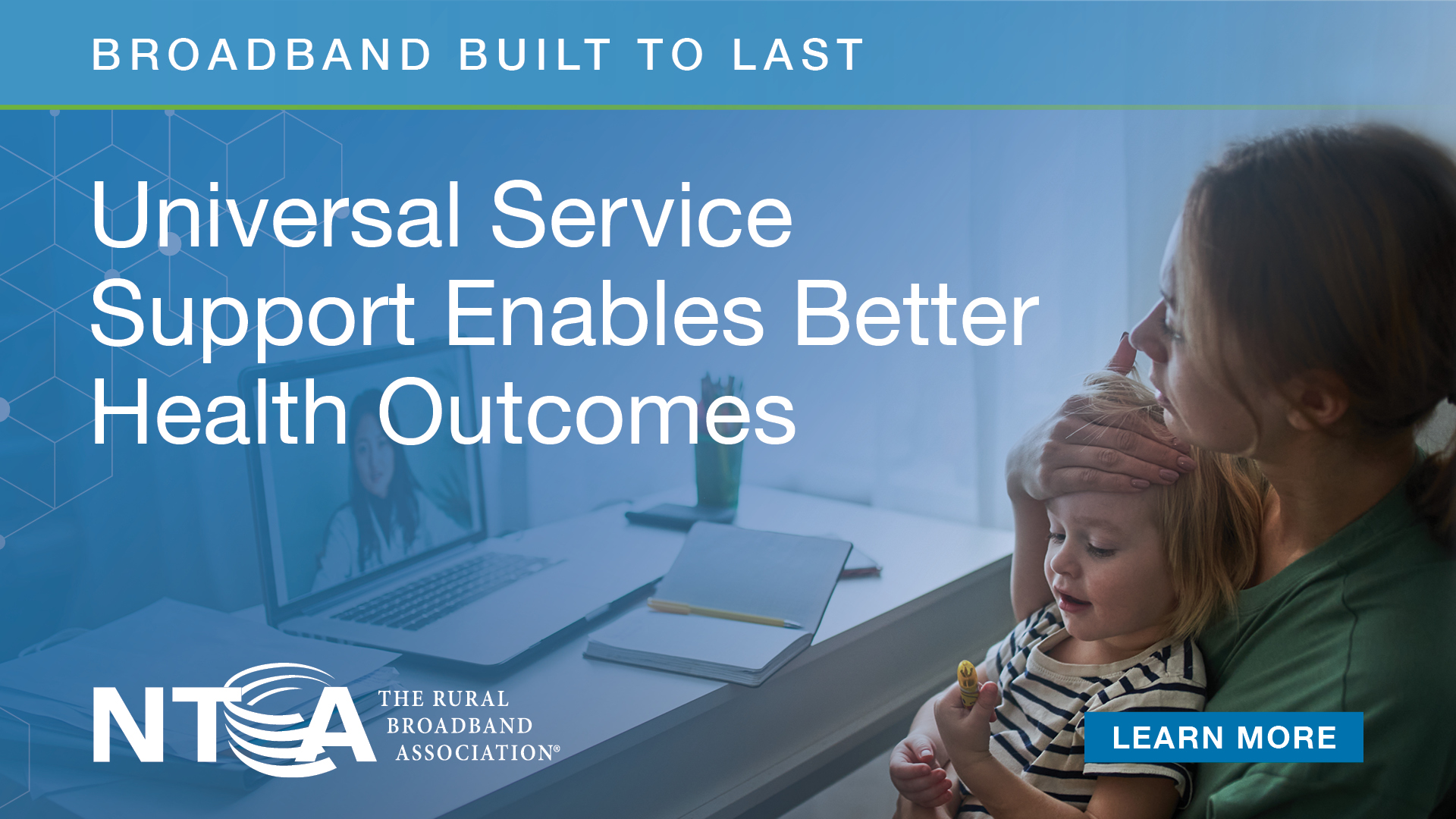 BROADBAND BUILT TO LAST

Universal Service Support Enables Better Health Outcomes

NTCA THE RURAL BROADBAND ASSOCIATION®

LEARN MORE